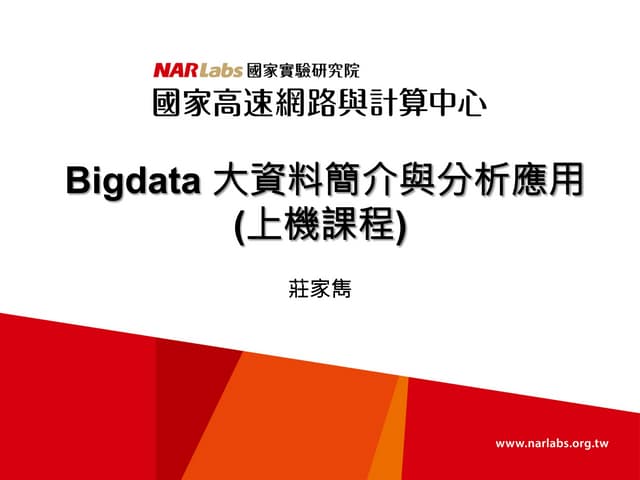 NARLabs 國家實驗研究院
國家高速網路與計算中心

Bigdata 大資料簡介與分析應用 (上機課程)

莊家雋

www.narlabs.org.tw